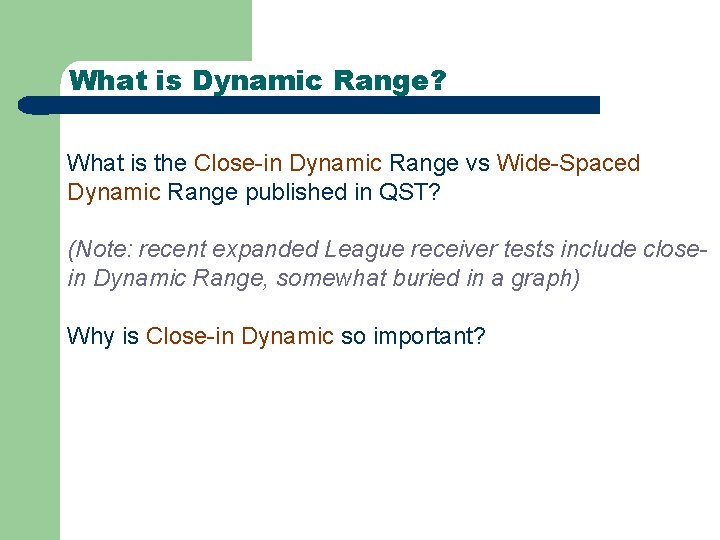 What is Dynamic Range?

What is the Close-in Dynamic Range vs Wide-Spaced Dynamic Range published in QST?

(Note: recent expanded League receiver tests include close-in Dynamic Range, somewhat buried in a graph)

Why is Close-in Dynamic so important?